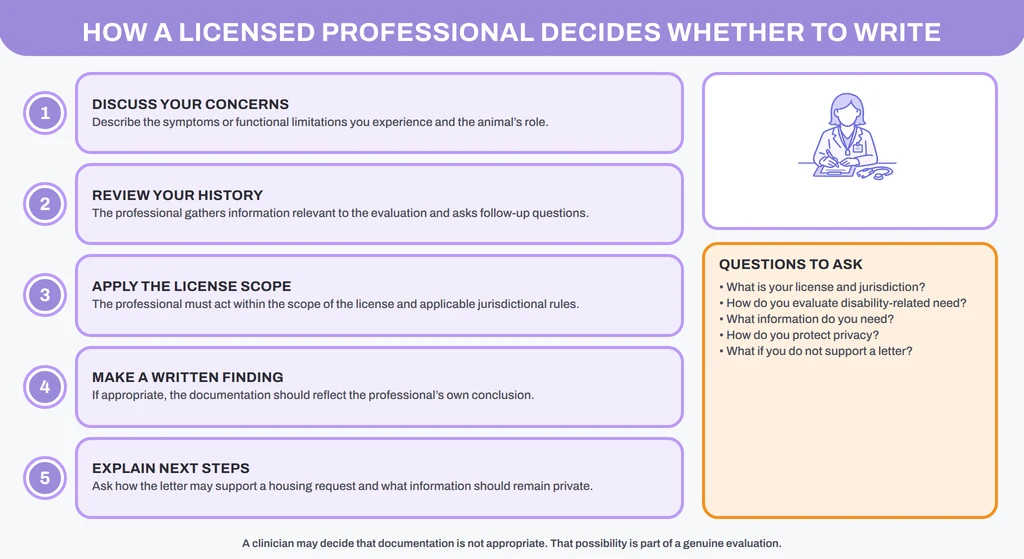 HOW A LICENSED PROFESSIONAL DECIDES WHETHER TO WRITE

1
DISCUSS YOUR CONCERNS
Describe the symptoms or functional limitations you experience and the animal's role.

2
REVIEW YOUR HISTORY
The professional gathers information relevant to the evaluation and asks follow-up questions.

3
APPLY THE LICENSE SCOPE
The professional must act within the scope of the license and applicable jurisdictional rules.

4
MAKE A WRITTEN FINDING
If appropriate, the documentation should reflect the professional's own conclusion.

5
EXPLAIN NEXT STEPS
Ask how the letter may support a housing request and what information should remain private.

QUESTIONS TO ASK
• What is your license and jurisdiction?
• How do you evaluate disability-related need?
• What information do you need?
• How do you protect privacy?
• What if you do not support a letter?

A clinician may decide that documentation is not appropriate. That possibility is part of a genuine evaluation.